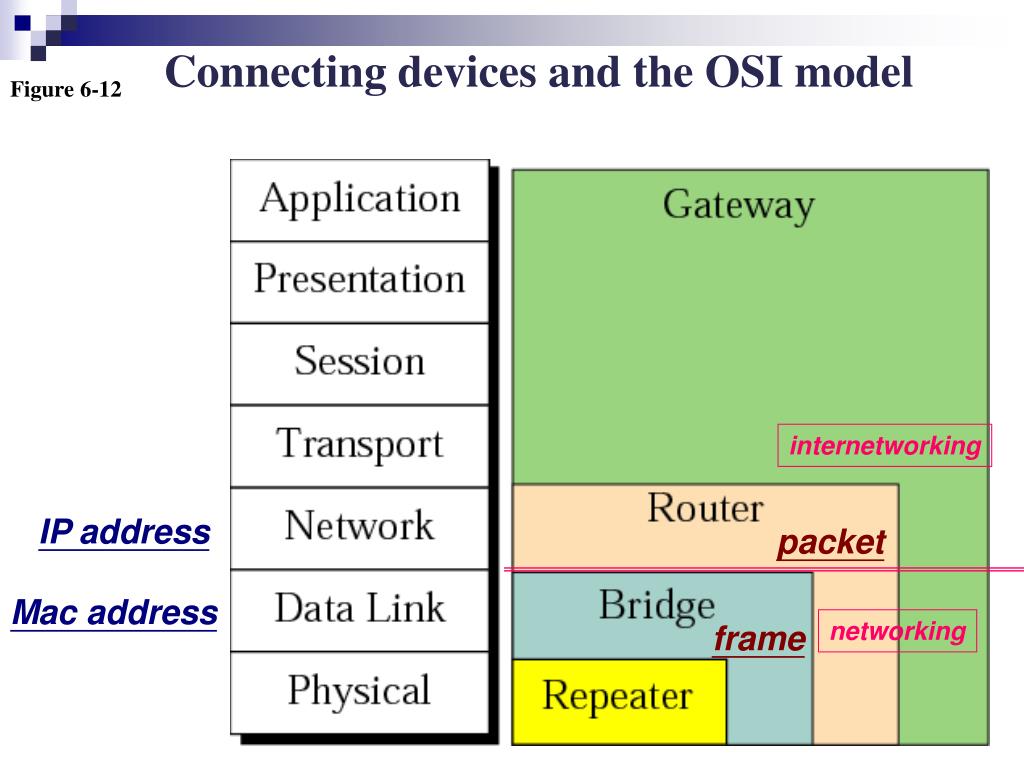 Figure 6-12

Connecting devices and the OSI model

Application
Presentation
Session
Transport
Network
Data Link
Physical

IP address
Mac address

Gateway
internetworking
Router
packet
Bridge
frame
networking
Repeater